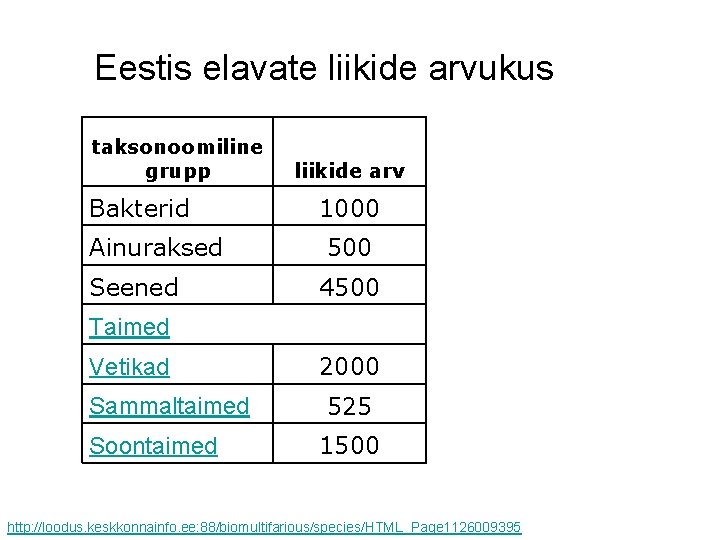 Eestis elavate liikide arvukus

| taksonoomiline grupp | liikide arv |
|---|---|
| Bakterid | 1000 |
| Ainuraksed | 500 |
| Seened | 4500 |
| Taimed | |
| Vetikad | 2000 |
| Sammaltaimed | 525 |
| Soontaimed | 1500 |

http://loodus.keskkonnainfo.ee:88/biomultifarious/species/HTML_Page1126009395